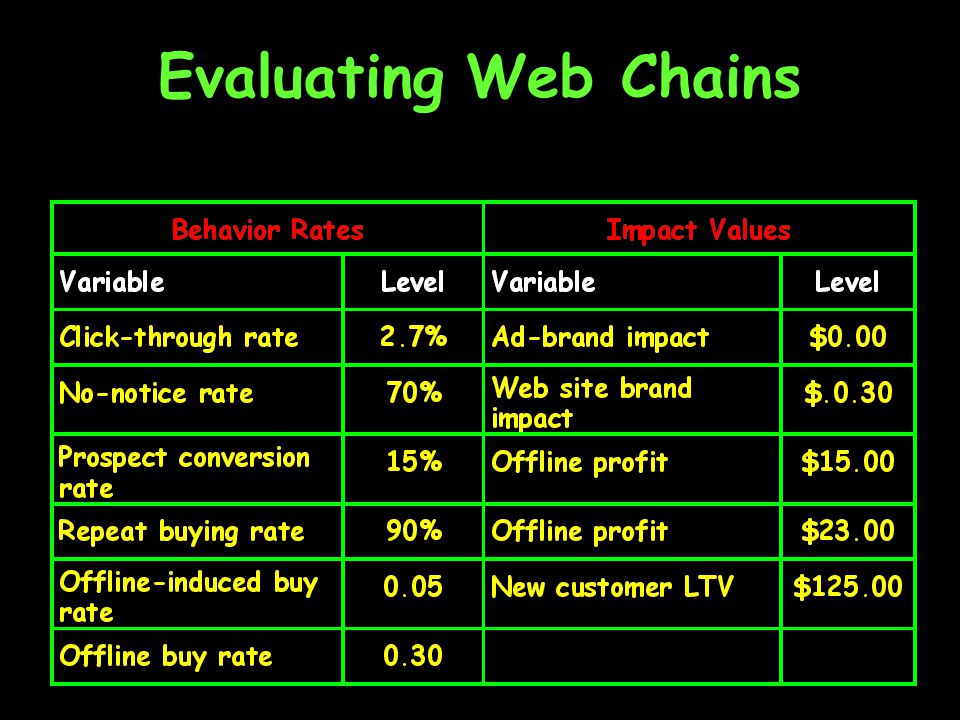 Evaluating Web Chains

| Behavior Rates | | Impact Values | |
|---|---|---|---|
| Variable | Level | Variable | Level |
| Click-through rate | 2.7% | Ad-brand impact | \$0.00 |
| No-notice rate | 70% | Web site brand impact | \$.0.30 |
| Prospect conversion rate | 15% | Offline profit | \$15.00 |
| Repeat buying rate | 90% | Offline profit | \$23.00 |
| Offline-induced buy rate | 0.05 | New customer LTV | \$125.00 |
| Offline buy rate | 0.30 | | |